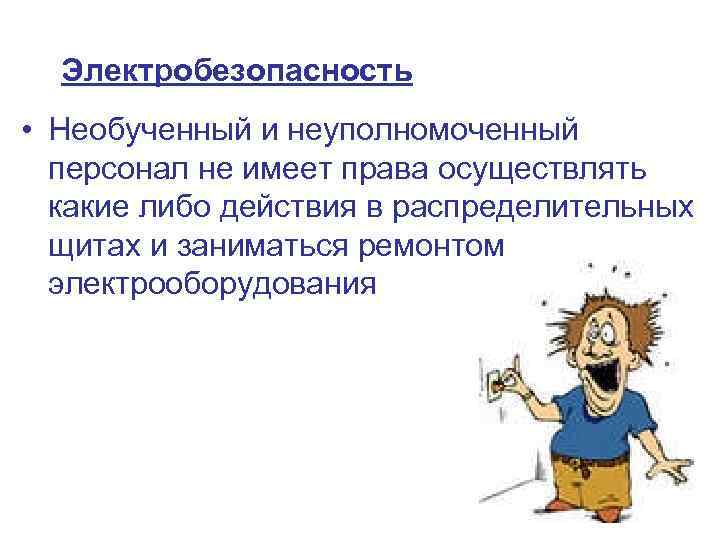 Электробезопасность

• Необученный и неуполномоченный персонал не имеет права осуществлять какие либо действия в распределительных щитах и заниматься ремонтом электрооборудования